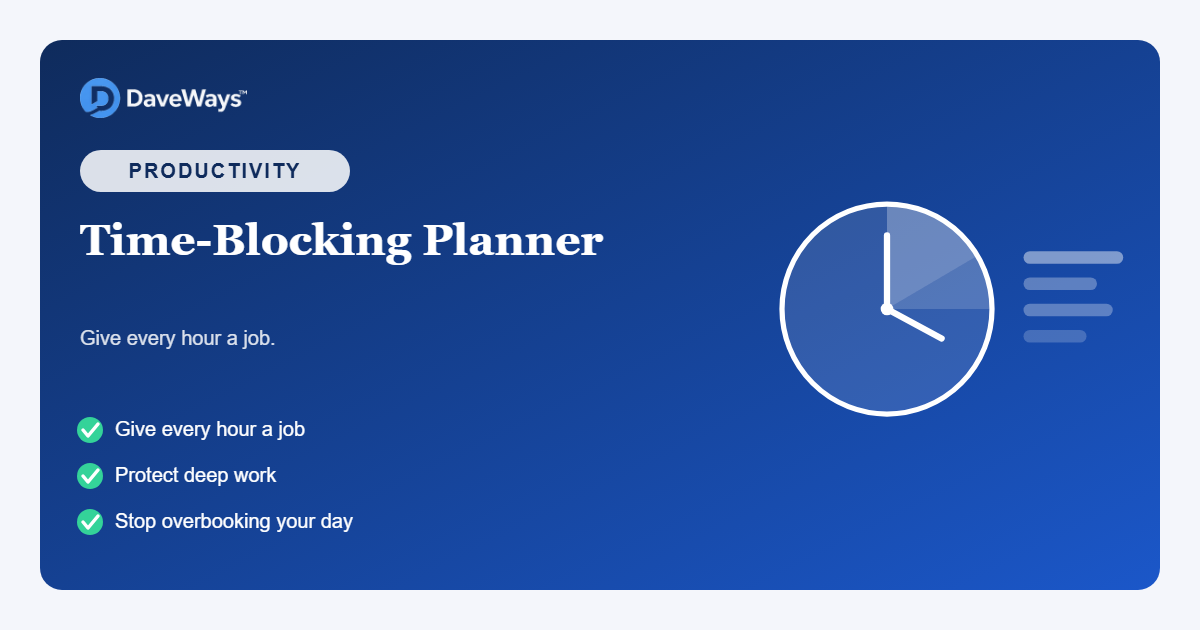 DaveWays™

PRODUCTIVITY

Time-Blocking Planner

Give every hour a job.

Give every hour a job

Protect deep work

Stop overbooking your day